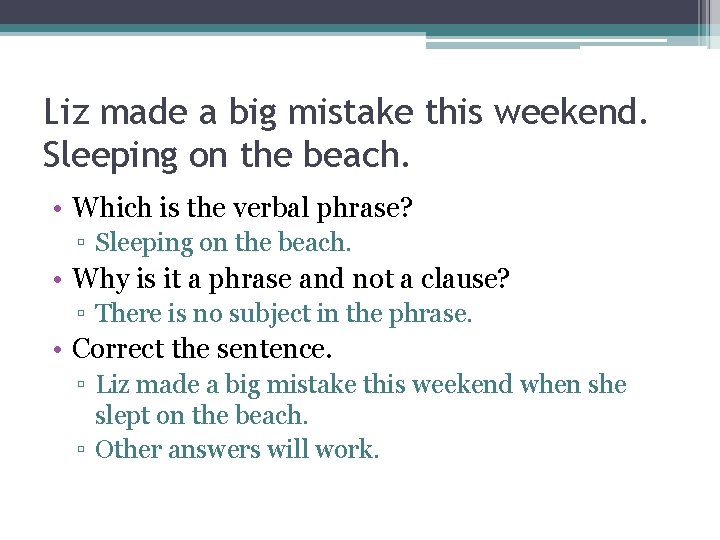 Liz made a big mistake this weekend. Sleeping on the beach.

• Which is the verbal phrase?
  ▫ Sleeping on the beach.
• Why is it a phrase and not a clause?
  ▫ There is no subject in the phrase.
• Correct the sentence.
  ▫ Liz made a big mistake this weekend when she slept on the beach.
  ▫ Other answers will work.